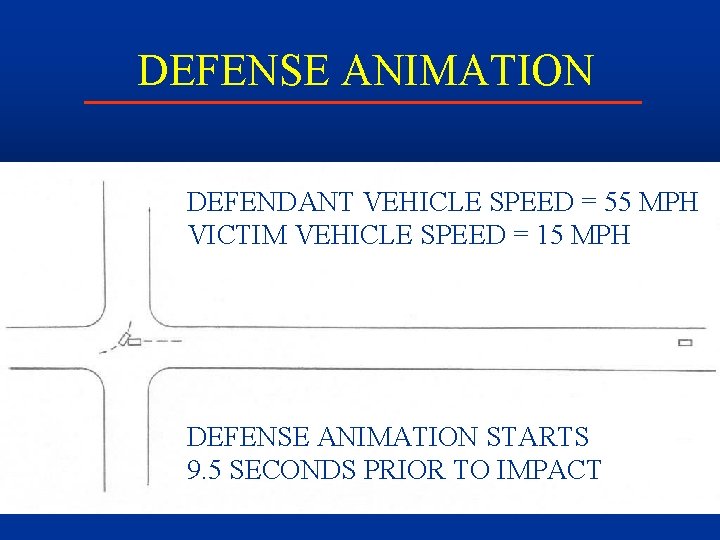 DEFENSE ANIMATION

DEFENDANT VEHICLE SPEED = 55 MPH
VICTIM VEHICLE SPEED = 15 MPH

DEFENSE ANIMATION STARTS
9.5 SECONDS PRIOR TO IMPACT